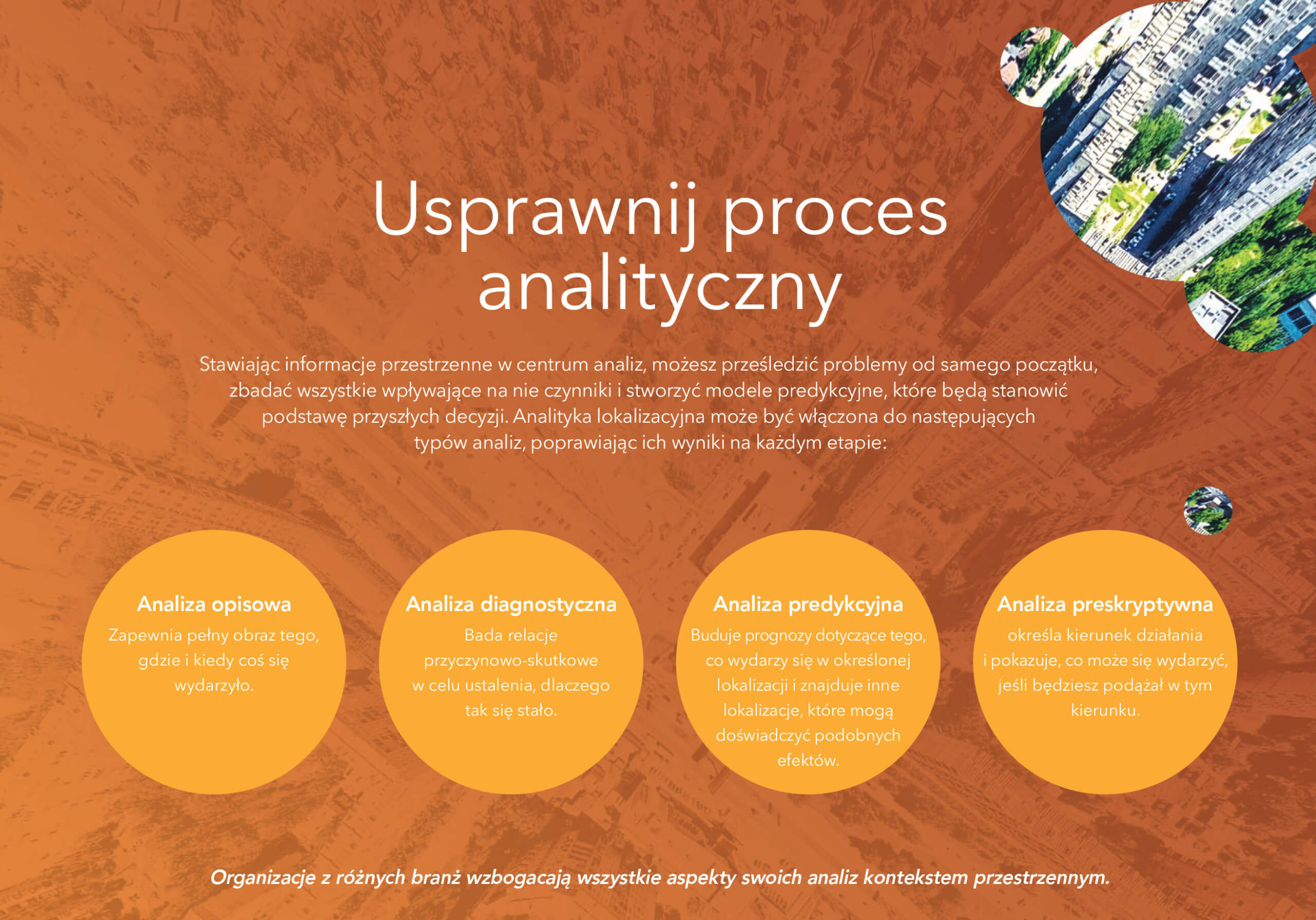 Usprawnij proces analityczny

Stawiając informacje przestrzenne w centrum analiz, możesz prześledzić problemy od samego początku, zbadać wszystkie wpływające na nie czynniki i stworzyć modele predykcyjne, które będą stanowić podstawę przyszłych decyzji. Analityka lokalizacyjna może być włączona do następujących typów analiz, poprawiając ich wyniki na każdym etapie:

Analiza opisowa
Zapewnia pełny obraz tego, gdzie i kiedy coś się wydarzyło.

Analiza diagnostyczna
Bada relacje przyczynowo-skutkowe w celu ustalenia, dlaczego tak się stało.

Analiza predykcyjna
Buduje prognozy dotyczące tego, co wydarzy się w określonej lokalizacji i znajduje inne lokalizacje, które mogą doświadczyć podobnych efektów.

Analiza preskryptywna
określa kierunek działania i pokazuje, co może się wydarzyć, jeśli będziesz podążał w tym kierunku.

Organizacje z różnych branż wzbogacają wszystkie aspekty swoich analiz kontekstem przestrzennym.